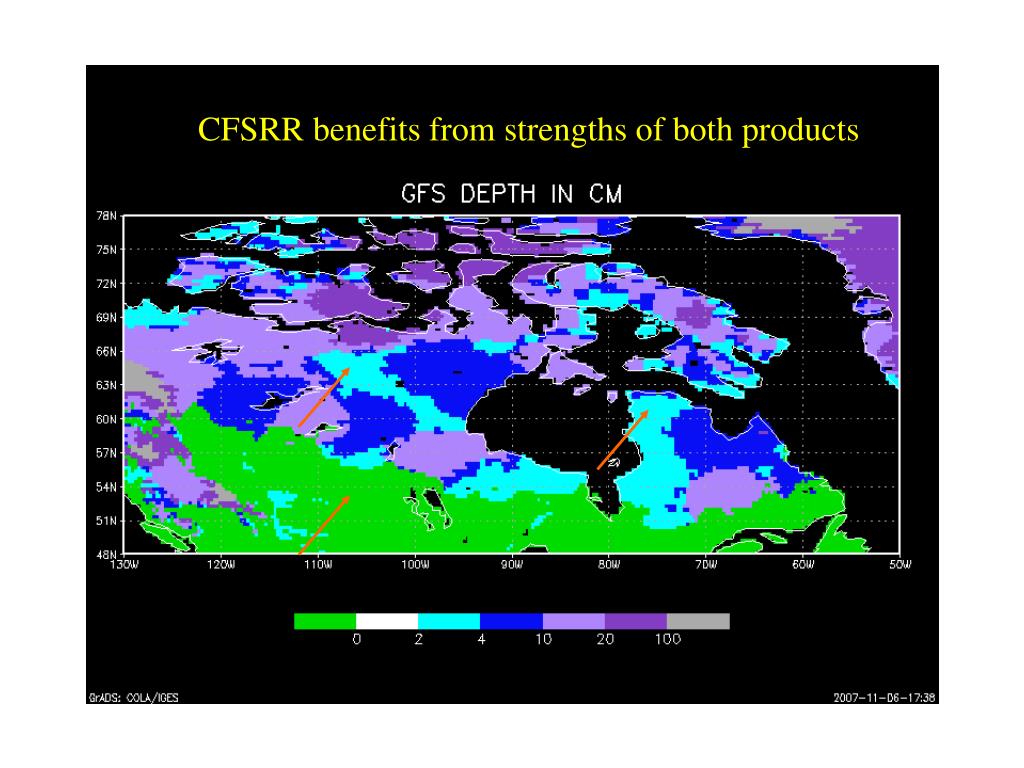 CFSRR benefits from strengths of both products

GFS DEPTH IN CM

78N
75N
72N
69N
66N
63N
60N
57N
54N
51N
48N

130W 120W 110W 100W 90W 80W 70W 60W 50W

0 2 4 10 20 100

GrADS: COLA/IGES

2007-11-06-17:38